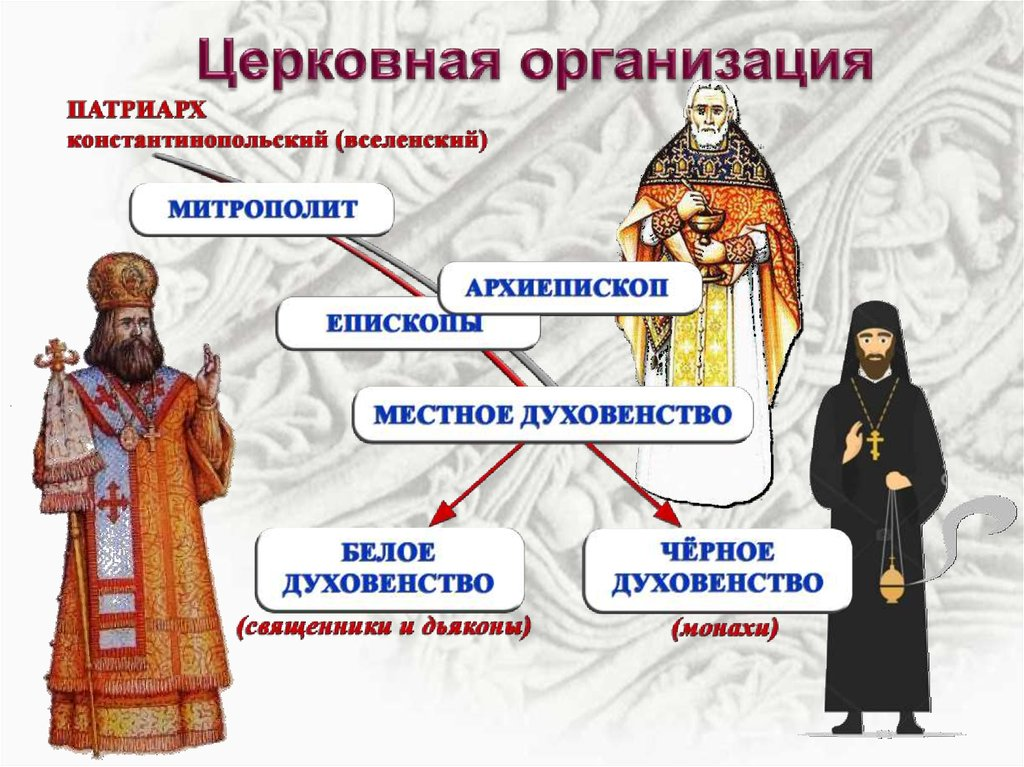 Церковная организация

ПАТРИАРХ
константинопольский (вселенский)

МИТРОПОЛИТ

АРХИЕПИСКОП

ЕПИСКОПЫ

МЕСТНОЕ ДУХОВЕНСТВО

БЕЛОЕ ДУХОВЕНСТВО
(священники и дьяконы)

ЧЁРНОЕ ДУХОВЕНСТВО
(монахи)